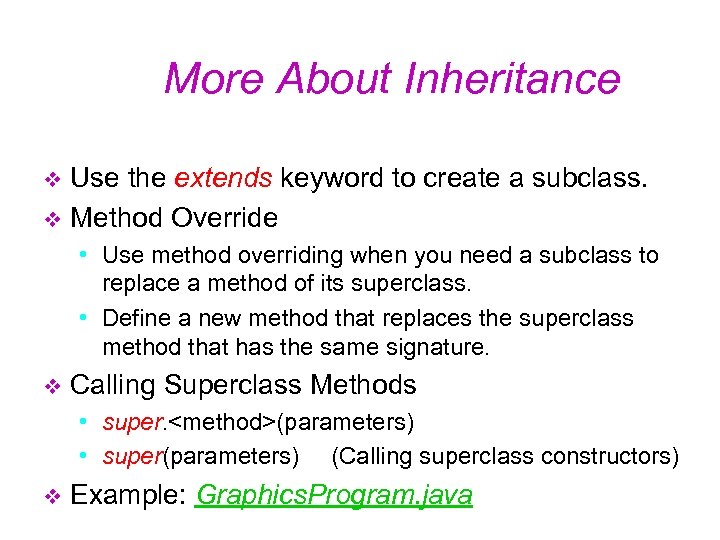 More About Inheritance

❖ Use the extends keyword to create a subclass.

❖ Method Override

• Use method overriding when you need a subclass to replace a method of its superclass.

• Define a new method that replaces the superclass method that has the same signature.

❖ Calling Superclass Methods

• super.<method>(parameters)

• super(parameters) (Calling superclass constructors)

❖ Example: GraphicsProgram.java